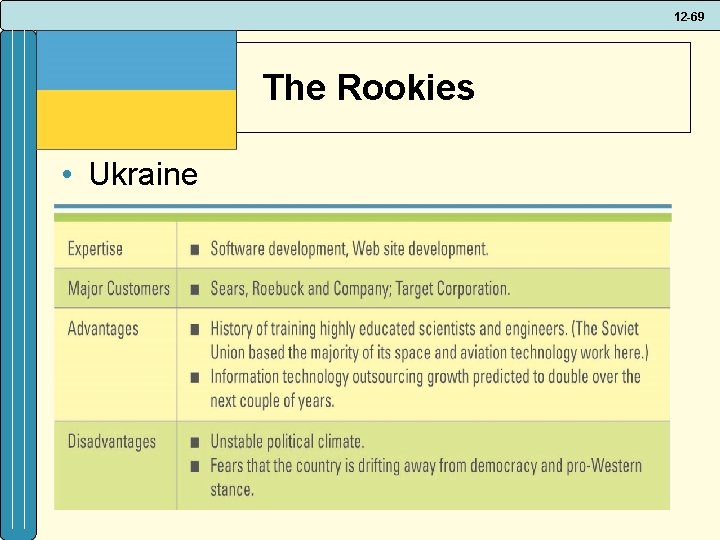 12-69

The Rookies

• Ukraine

| | |
|---|---|
| Expertise | ■ Software development, Web site development. |
| Major Customers | ■ Sears, Roebuck and Company; Target Corporation. |
| Advantages | ■ History of training highly educated scientists and engineers. (The Soviet Union based the majority of its space and aviation technology work here.) ■ Information technology outsourcing growth predicted to double over the next couple of years. |
| Disadvantages | ■ Unstable political climate. ■ Fears that the country is drifting away from democracy and pro-Western stance. |